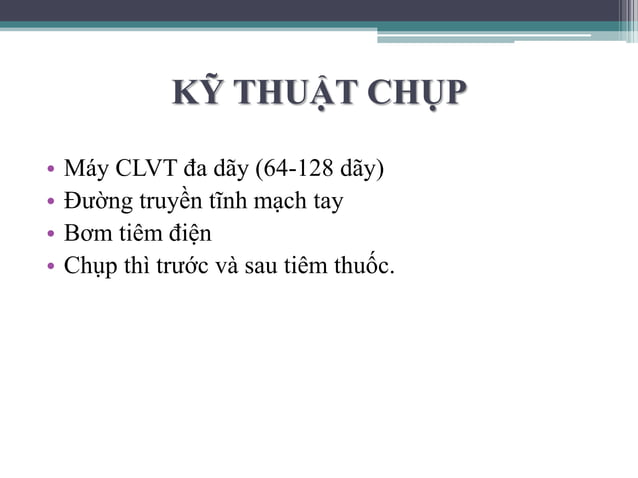 KỸ THUẬT CHỤP

• Máy CLVT đa dãy (64-128 dãy)
• Đường truyền tĩnh mạch tay
• Bơm tiêm điện
• Chụp thì trước và sau tiêm thuốc.